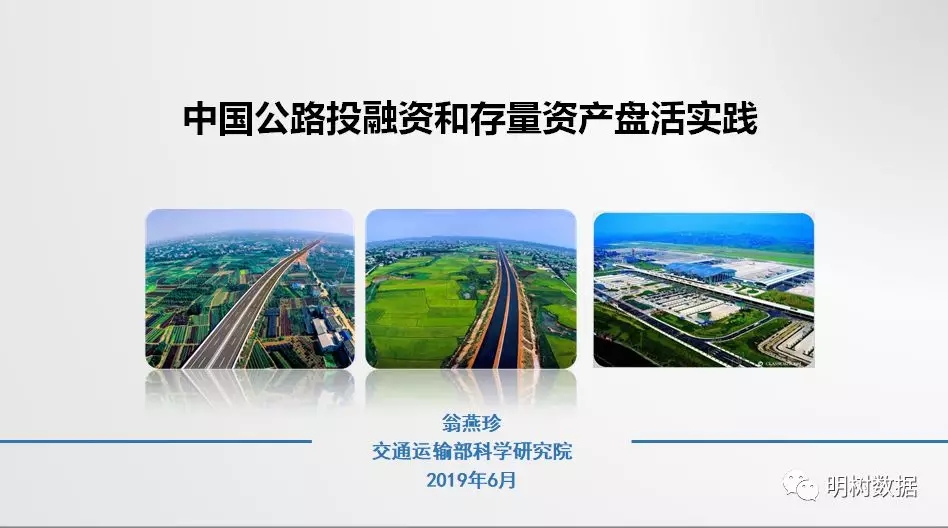 中国公路投融资和存量资产盘活实践

翁燕珍
交通运输部科学研究院
2019年6月

明树数据